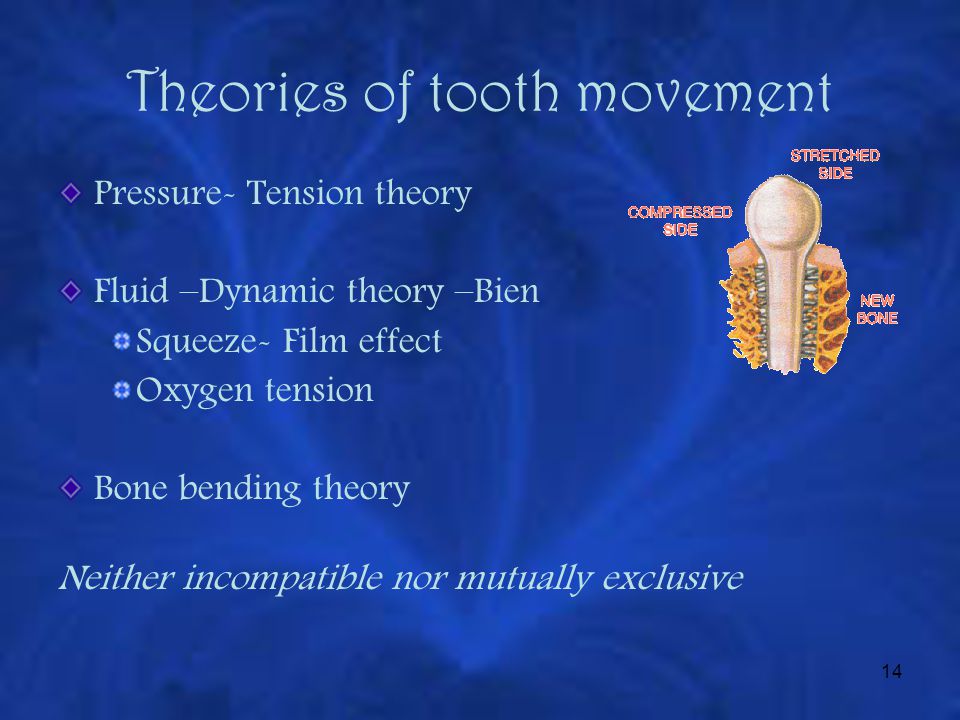 Theories of tooth movement

Pressure- Tension theory

Fluid –Dynamic theory –Bien

Squeeze- Film effect

Oxygen tension

Bone bending theory

Neither incompatible nor mutually exclusive

STRETCHED SIDE

COMPRESSED SIDE

NEW BONE

14